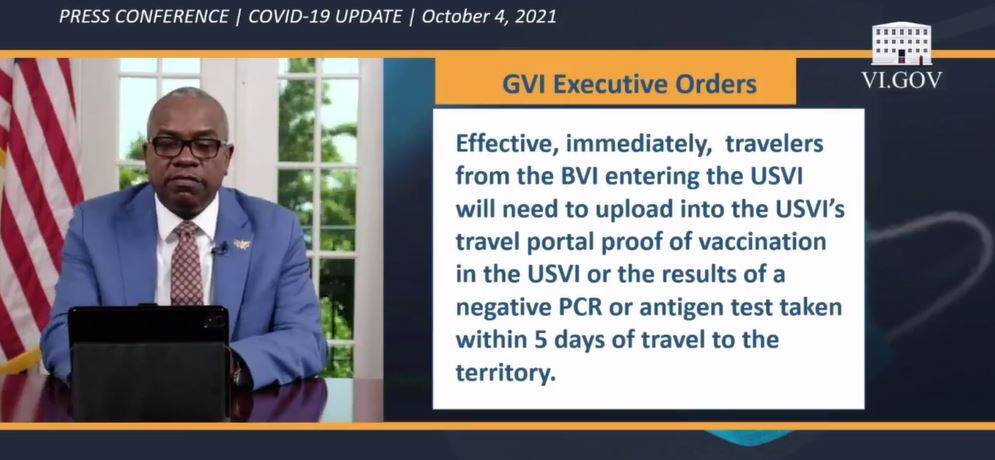 PRESS CONFERENCE | COVID-19 UPDATE | October 4, 2021

VI.GOV

GVI Executive Orders

Effective, immediately, travelers from the BVI entering the USVI will need to upload into the USVI's travel portal proof of vaccination in the USVI or the results of a negative PCR or antigen test taken within 5 days of travel to the territory.